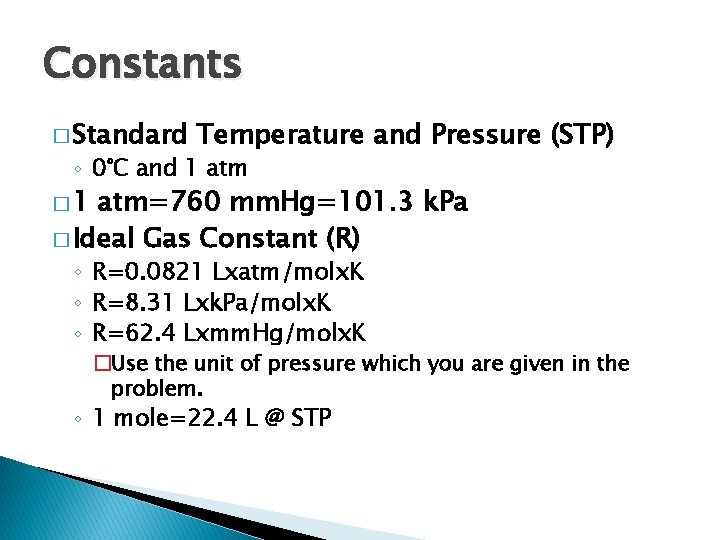 Constants

□ Standard Temperature and Pressure (STP)
◦ 0°C and 1 atm

□ 1 atm=760 mmHg=101.3 kPa

□ Ideal Gas Constant (R)
◦ R=0.0821 Lxatm/molxK
◦ R=8.31 LxkPa/molxK
◦ R=62.4 LxmmHg/molxK
□ Use the unit of pressure which you are given in the problem.
◦ 1 mole=22.4 L @ STP